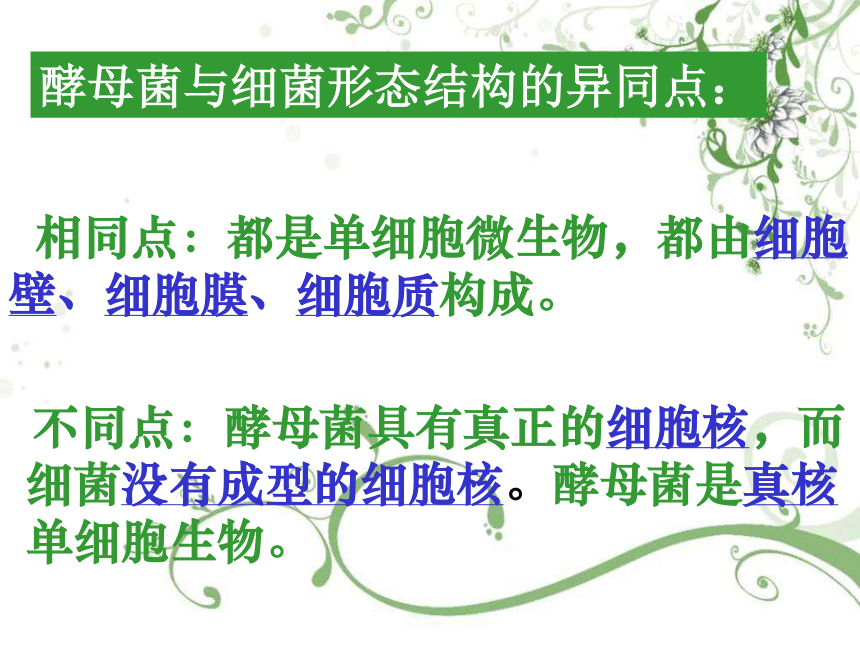 酵母菌与细菌形态结构的异同点：

相同点：都是单细胞微生物，都由细胞壁、细胞膜、细胞质构成。

不同点：酵母菌具有真正的细胞核，而细菌没有成型的细胞核。酵母菌是真核单细胞生物。